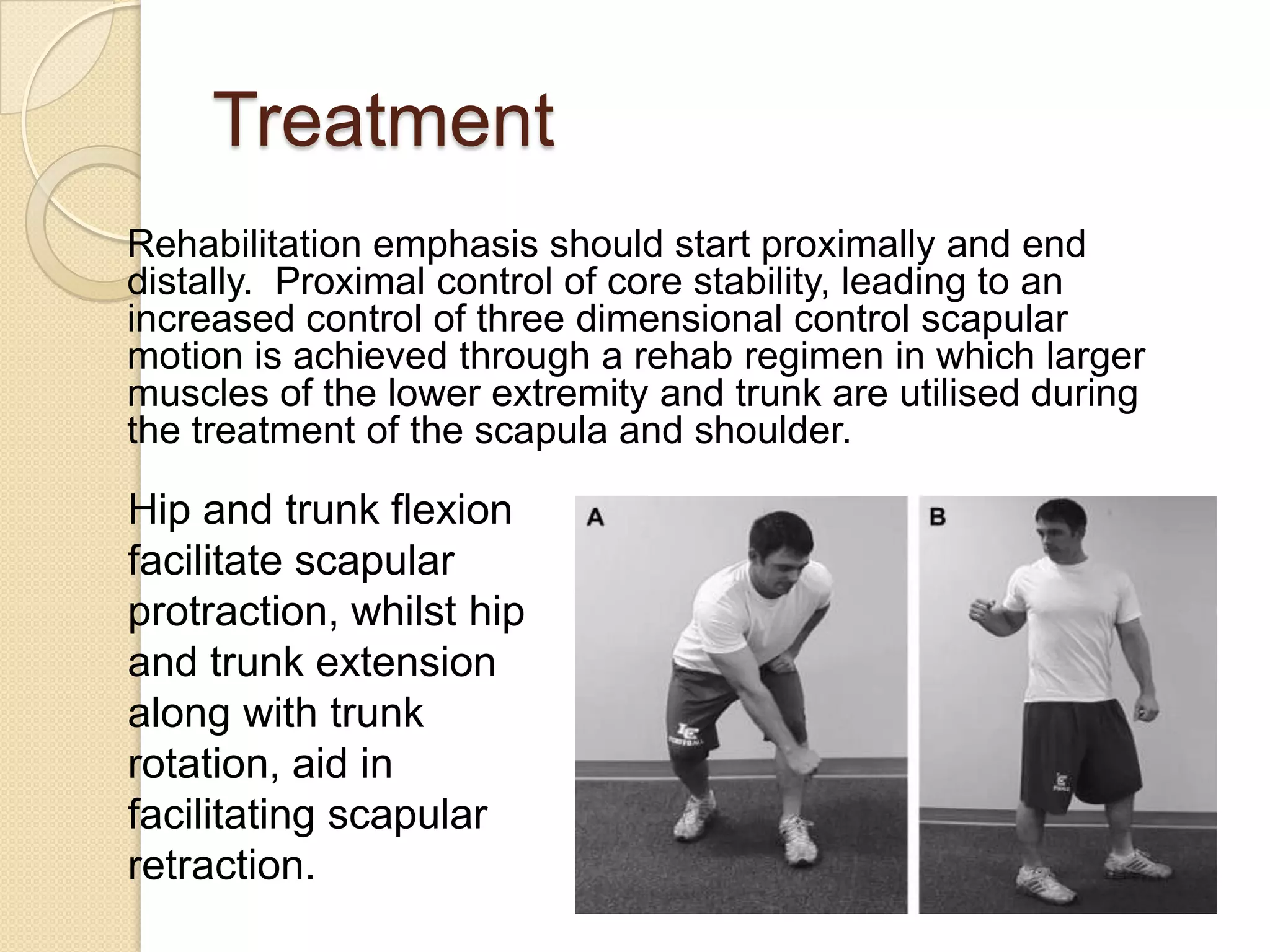 Treatment

Rehabilitation emphasis should start proximally and end distally.  Proximal control of core stability, leading to an increased control of three dimensional control scapular motion is achieved through a rehab regimen in which larger muscles of the lower extremity and trunk are utilised during the treatment of the scapula and shoulder.

Hip and trunk flexion facilitate scapular protraction, whilst hip and trunk extension along with trunk rotation, aid in facilitating scapular retraction.

A

B